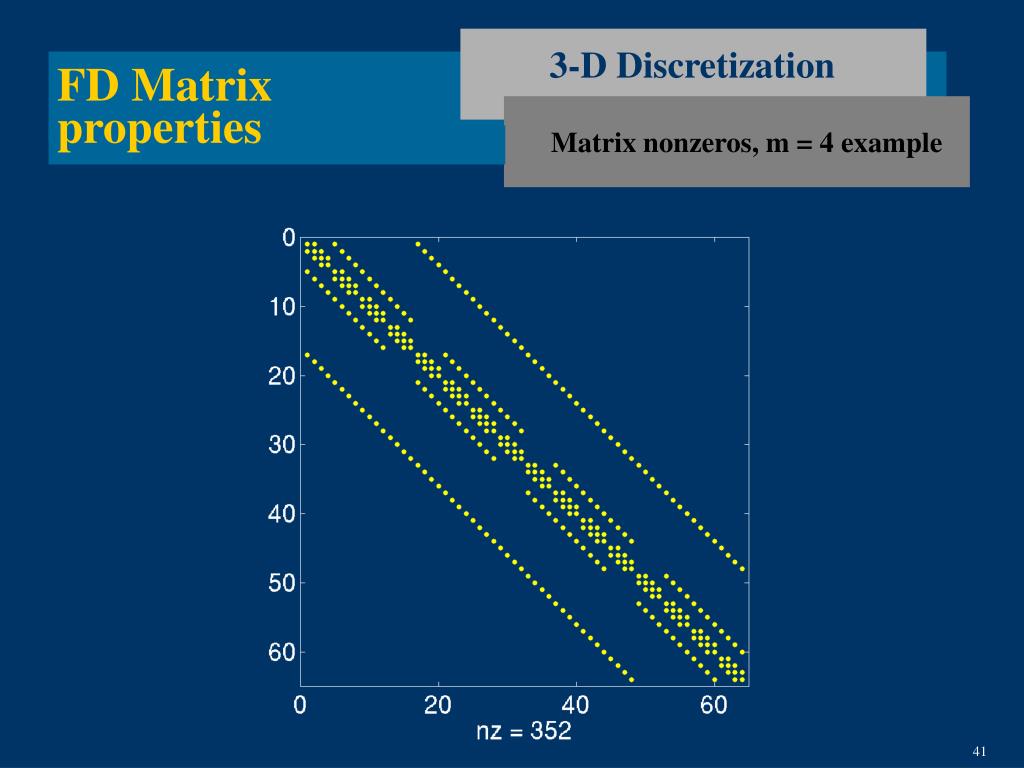 FD Matrix properties

3-D Discretization

Matrix nonzeros, m = 4 example

0
10
20
30
40
50
60
0
20
40
60
nz = 352

41